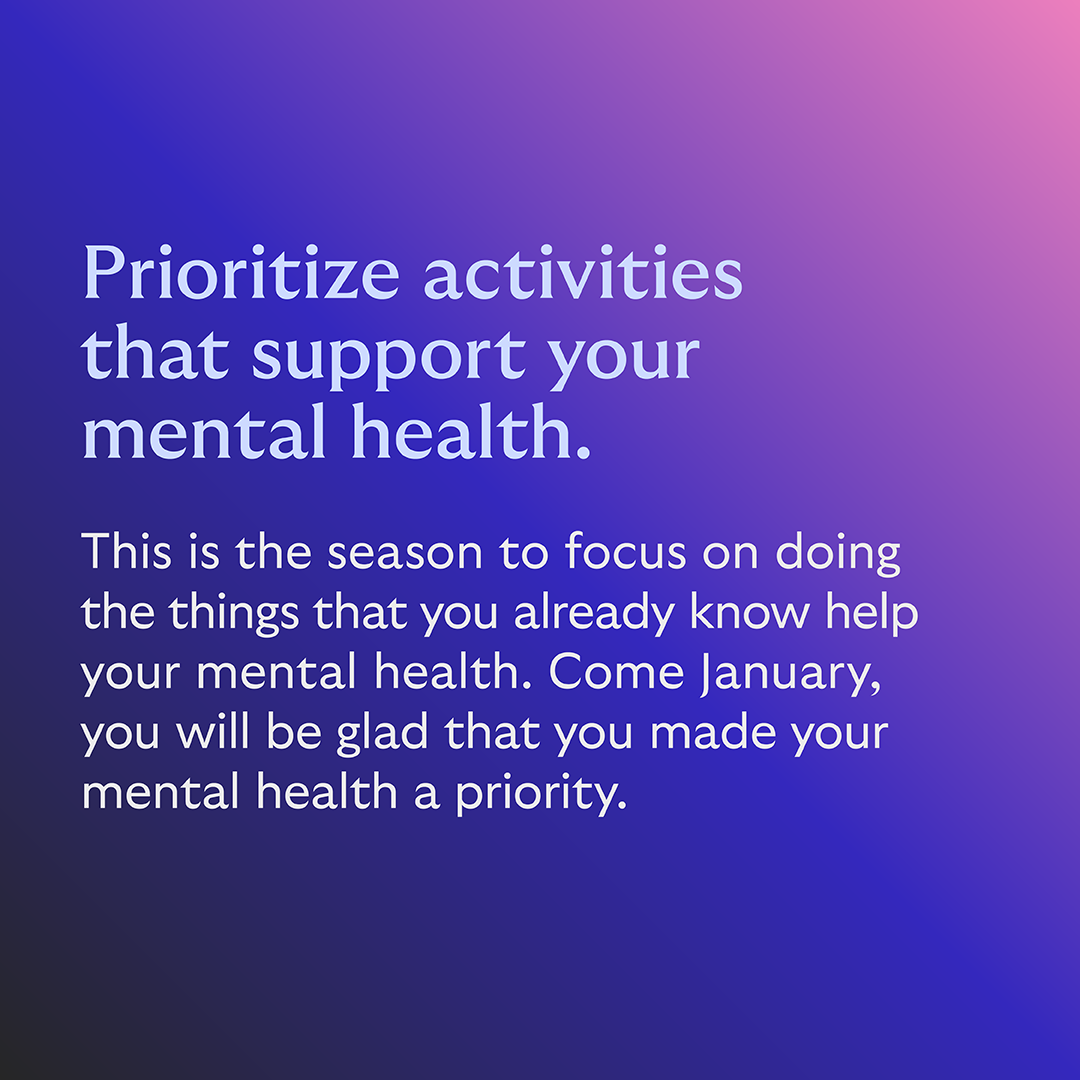 Prioritize activities that support your mental health.

This is the season to focus on doing the things that you already know help your mental health. Come January, you will be glad that you made your mental health a priority.